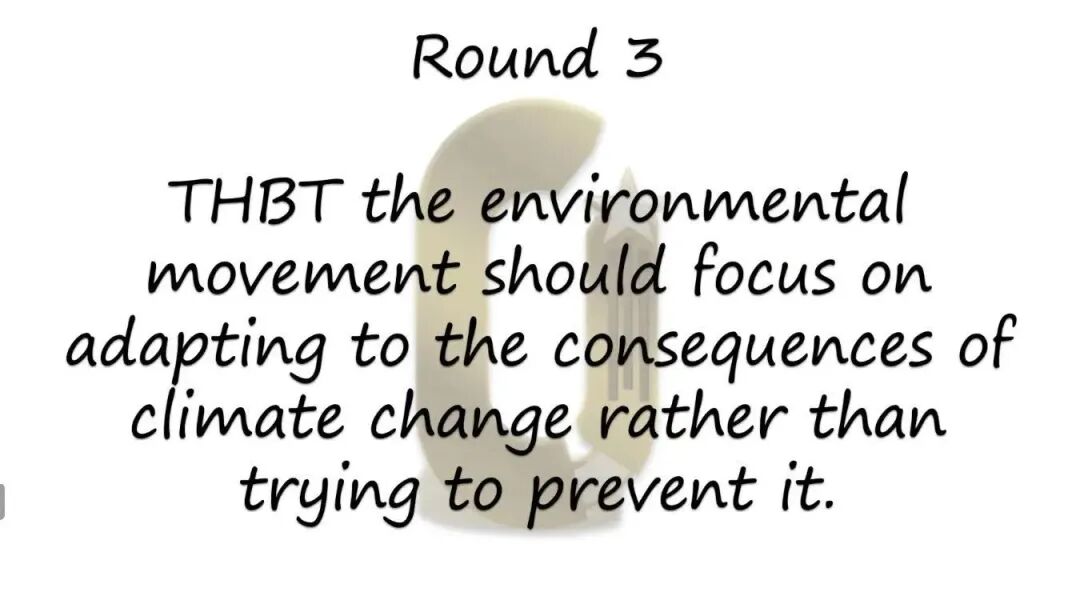 Round 3

THBT the environmental movement should focus on adapting to the consequences of climate change rather than trying to prevent it.